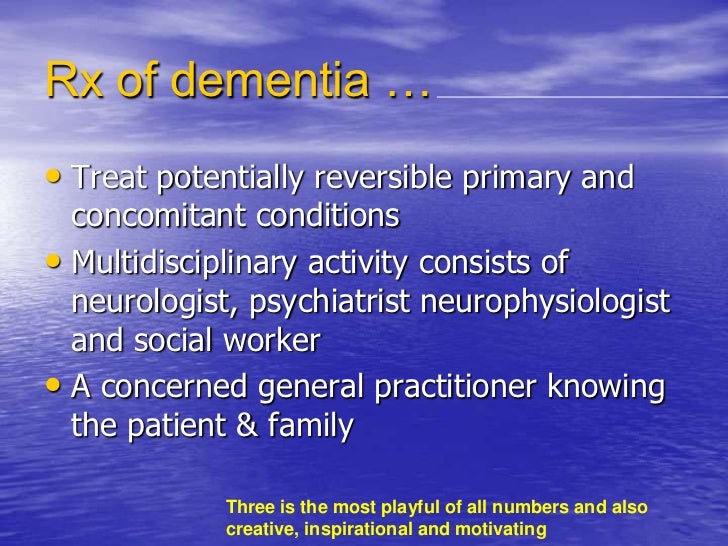 Rx of dementia …

• Treat potentially reversible primary and concomitant conditions

• Multidisciplinary activity consists of neurologist, psychiatrist neurophysiologist and social worker

• A concerned general practitioner knowing the patient & family

Three is the most playful of all numbers and also creative, inspirational and motivating